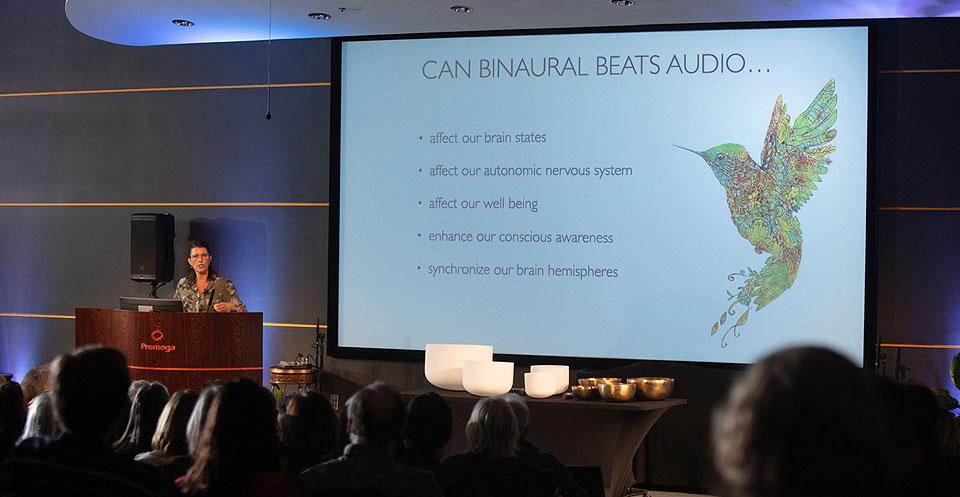 CAN BINAURAL BEATS AUDIO…

• affect our brain states
• affect our autonomic nervous system
• affect our well being
• enhance our conscious awareness
• synchronize our brain hemispheres

Promega